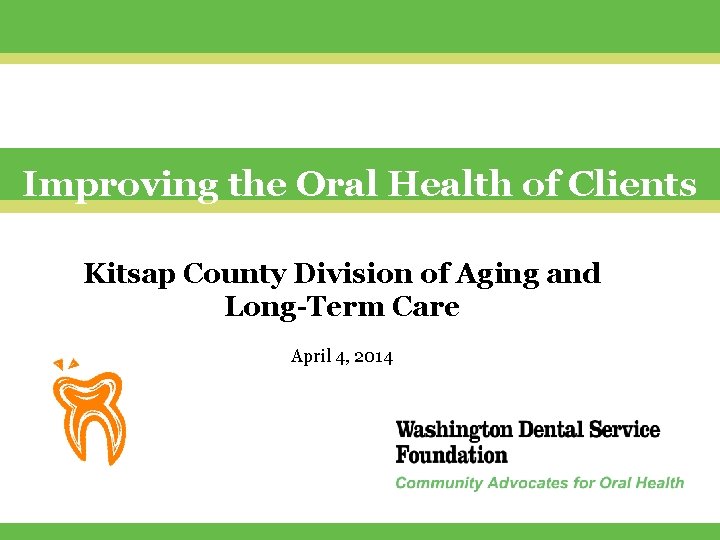 Improving the Oral Health of Clients

Kitsap County Division of Aging and Long-Term Care

April 4, 2014

Washington Dental Service Foundation
Community Advocates for Oral Health